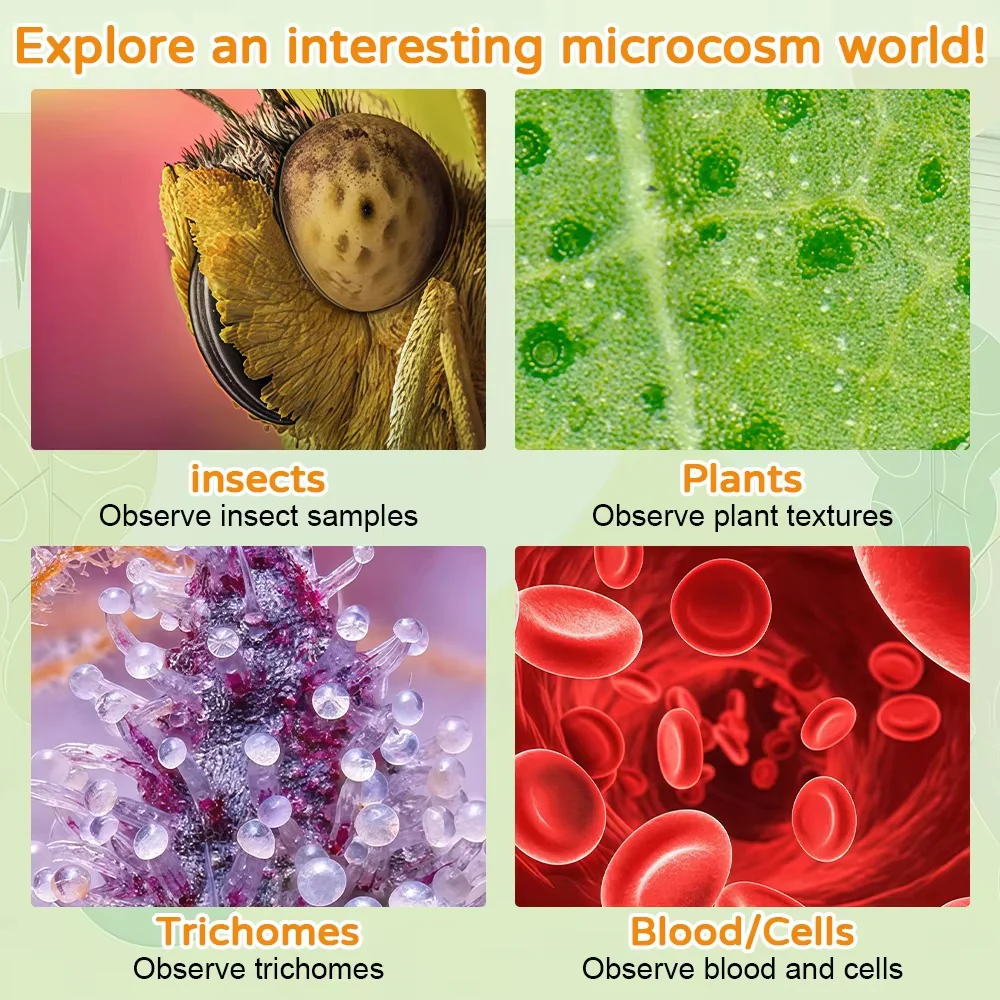 Explore an interesting microcosm world!

insects
Observe insect samples

Plants
Observe plant textures

Trichomes
Observe trichomes

Blood/Cells
Observe blood and cells